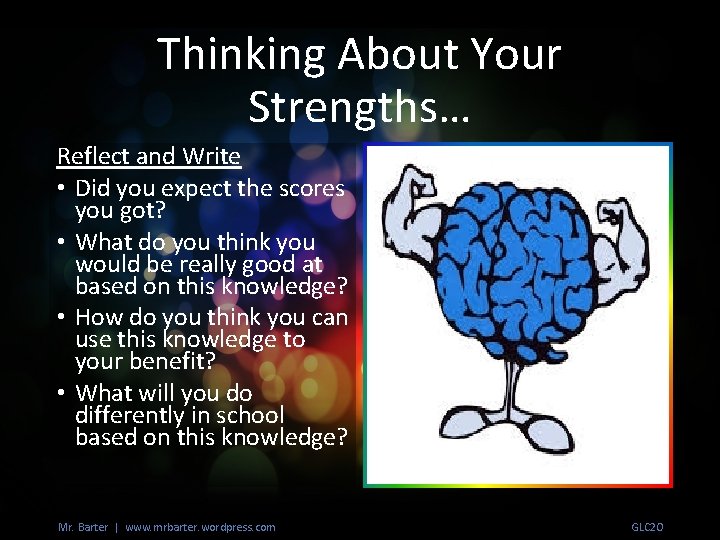 Thinking About Your Strengths…

Reflect and Write

• Did you expect the scores you got?
• What do you think you would be really good at based on this knowledge?
• How do you think you can use this knowledge to your benefit?
• What will you do differently in school based on this knowledge?

Mr. Barter | www.mrbarter.wordpress.com

GLC2O